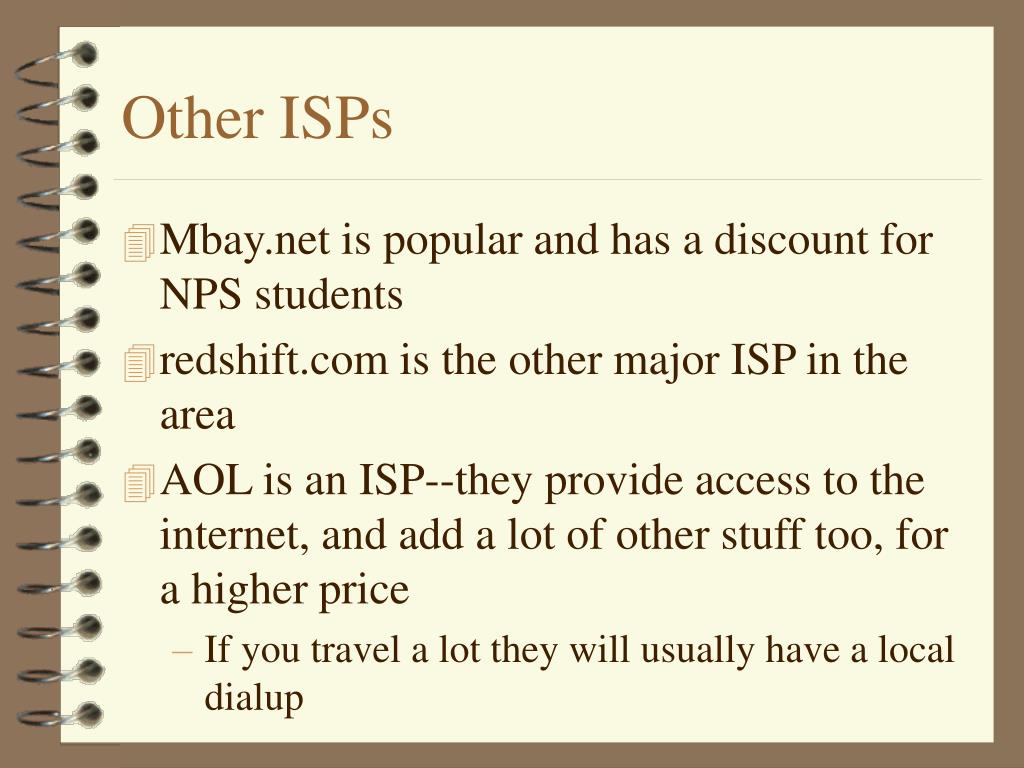 Other ISPs

Mbay.net is popular and has a discount for NPS students

redshift.com is the other major ISP in the area

AOL is an ISP--they provide access to the internet, and add a lot of other stuff too, for a higher price

– If you travel a lot they will usually have a local dialup